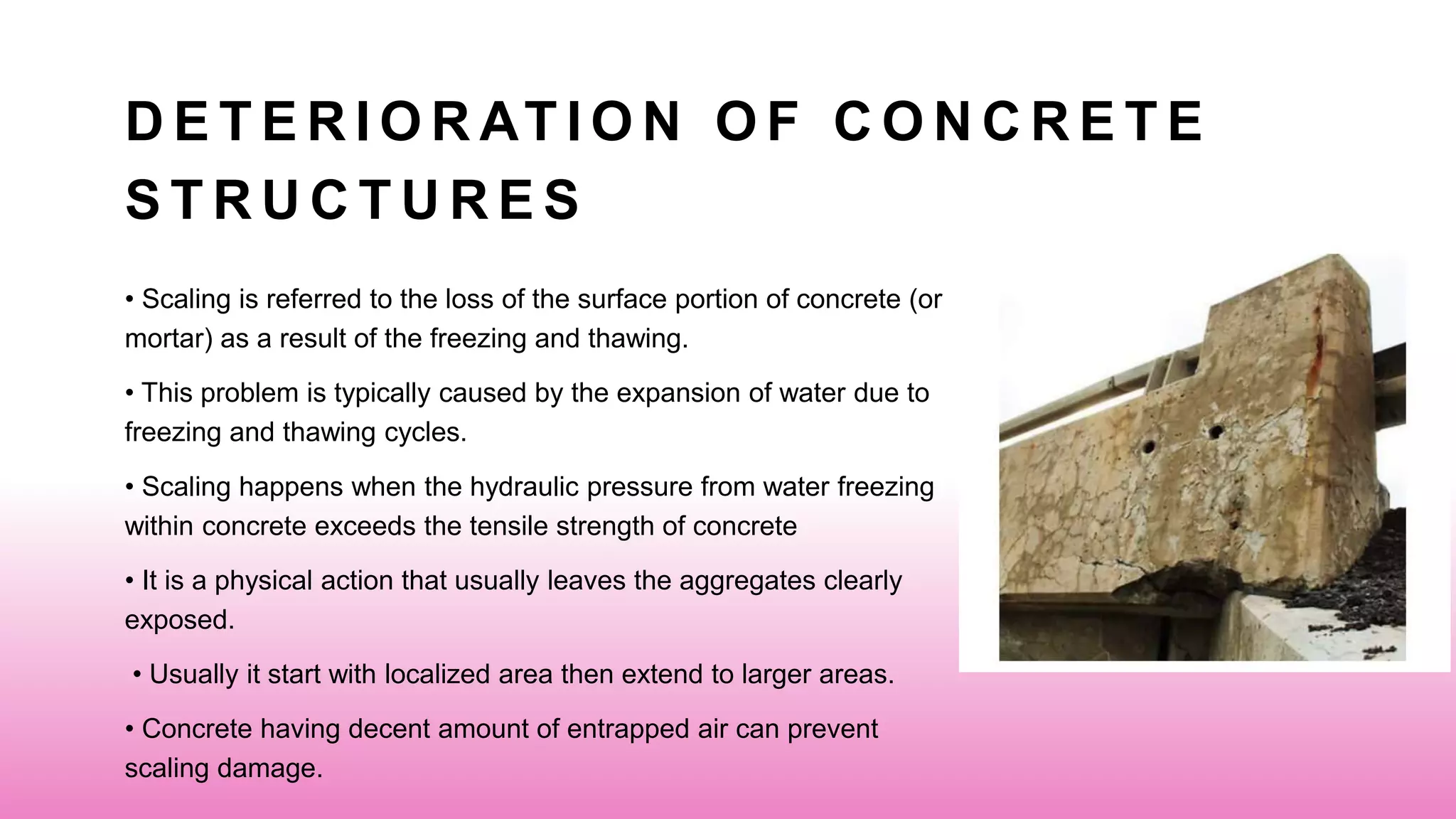 DETERIORATION OF CONCRETE STRUCTURES

• Scaling is referred to the loss of the surface portion of concrete (or mortar) as a result of the freezing and thawing.

• This problem is typically caused by the expansion of water due to freezing and thawing cycles.

• Scaling happens when the hydraulic pressure from water freezing within concrete exceeds the tensile strength of concrete

• It is a physical action that usually leaves the aggregates clearly exposed.

• Usually it start with localized area then extend to larger areas.

• Concrete having decent amount of entrapped air can prevent scaling damage.